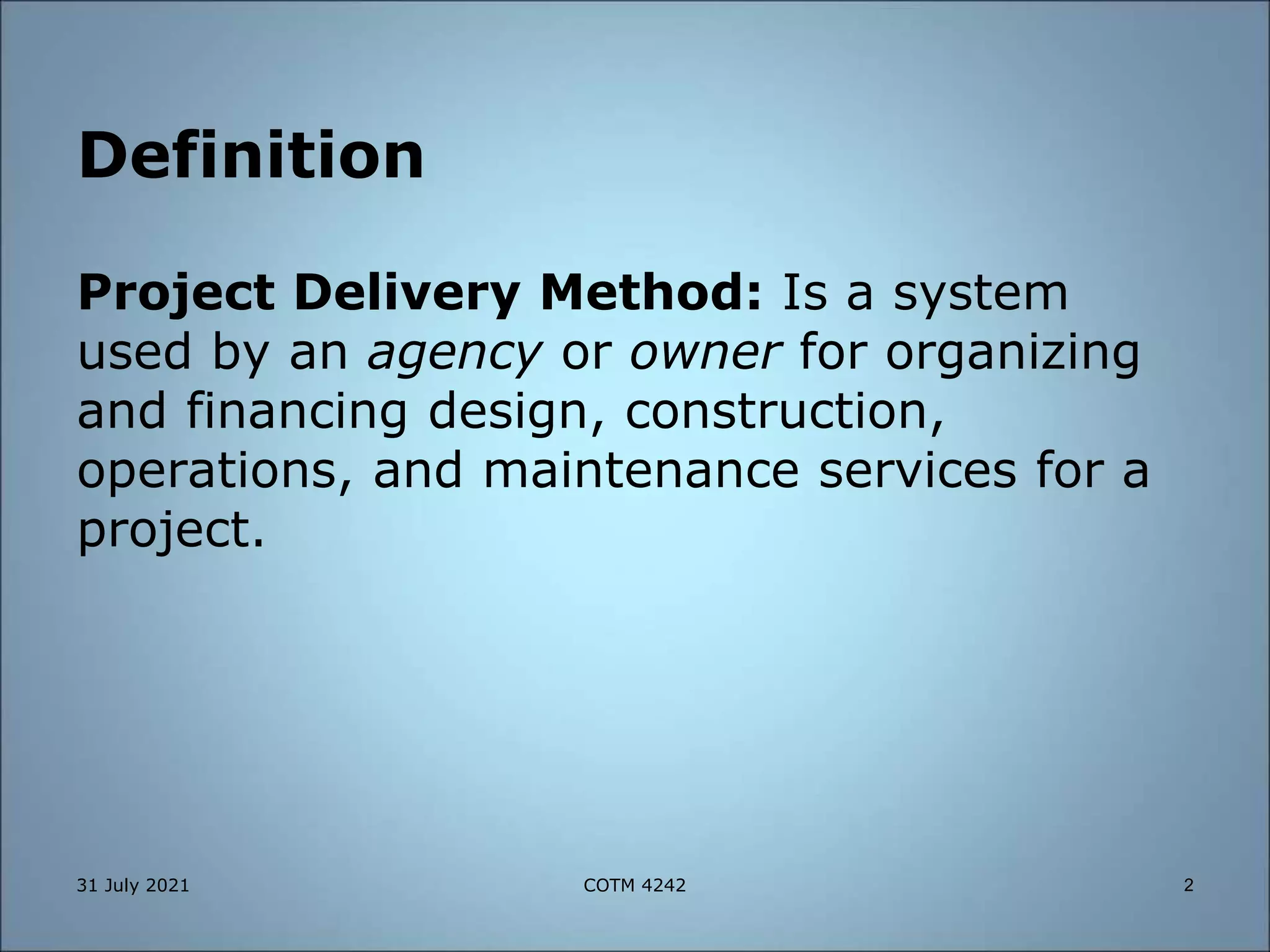 Definition

Project Delivery Method: Is a system used by an agency or owner for organizing and financing design, construction, operations, and maintenance services for a project.

31 July 2021

COTM 4242

2